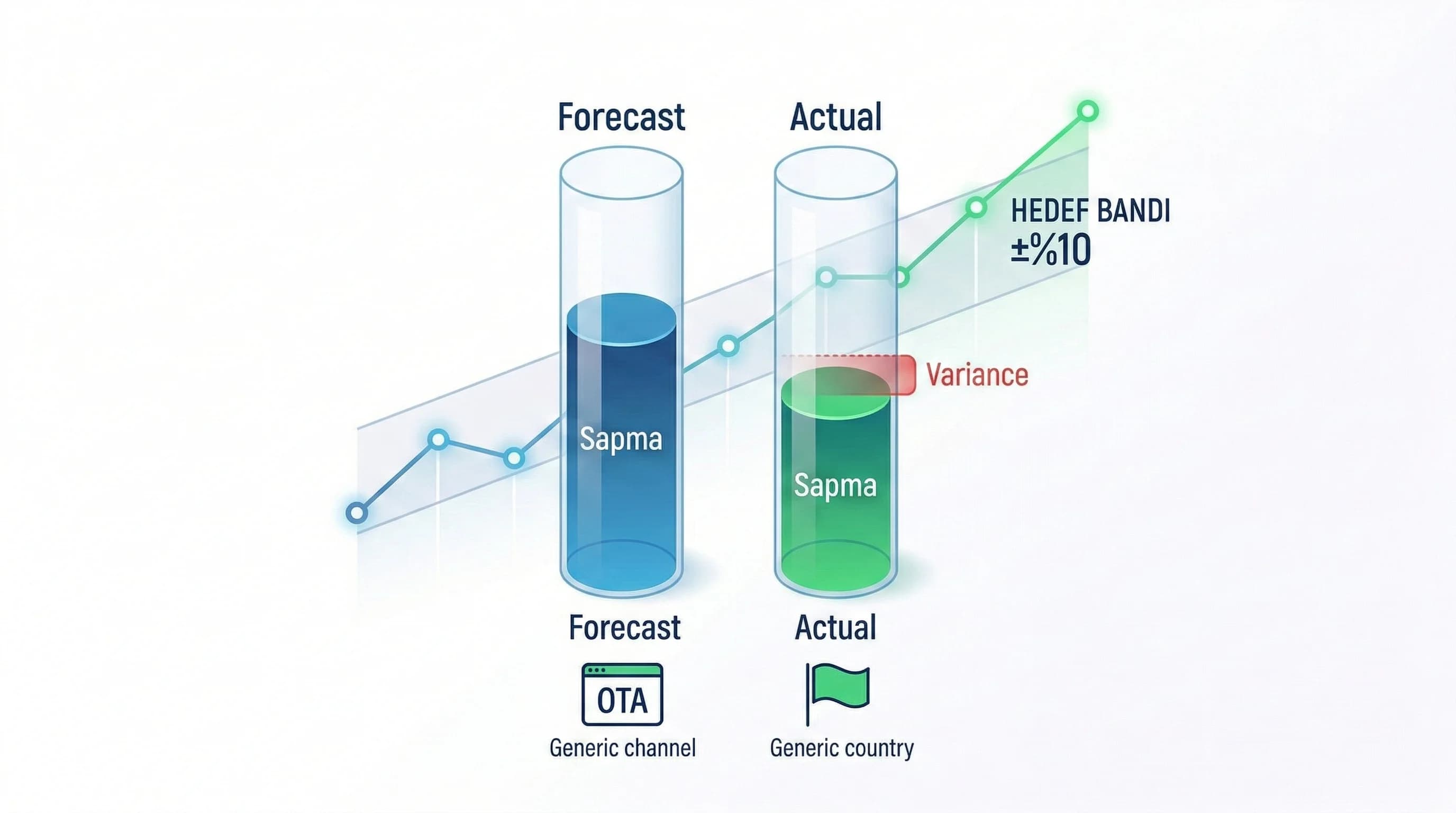 Forecast

Actual

HEDEF BANDI
±%10

Variance

Sapma

Sapma

Forecast

Actual

OTA

Generic channel

Generic country